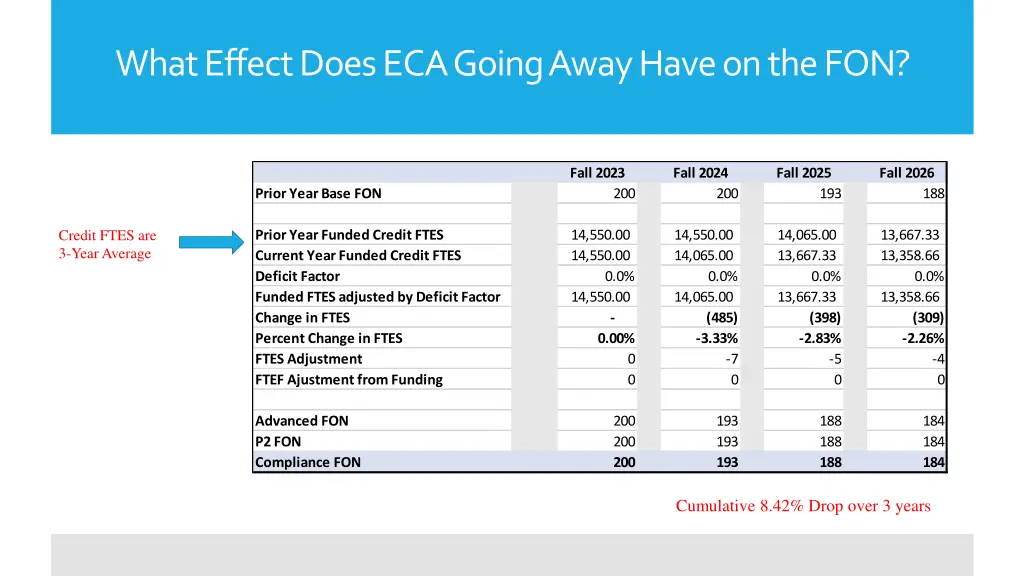 What Effect Does ECA Going Away Have on the FON?

Credit FTES are 3-Year Average

| | Fall 2023 | Fall 2024 | Fall 2025 | Fall 2026 |
|---|---|---|---|---|
| Prior Year Base FON | 200 | 200 | 193 | 188 |
| | | | | |
| Prior Year Funded Credit FTES | 14,550.00 | 14,550.00 | 14,065.00 | 13,667.33 |
| Current Year Funded Credit FTES | 14,550.00 | 14,065.00 | 13,667.33 | 13,358.66 |
| Deficit Factor | 0.0% | 0.0% | 0.0% | 0.0% |
| Funded FTES adjusted by Deficit Factor | 14,550.00 | 14,065.00 | 13,667.33 | 13,358.66 |
| Change in FTES | - | (485) | (398) | (309) |
| Percent Change in FTES | 0.00% | -3.33% | -2.83% | -2.26% |
| FTES Adjustment | 0 | -7 | -5 | -4 |
| FTEF Ajustment from Funding | 0 | 0 | 0 | 0 |
| | | | | |
| Advanced FON | 200 | 193 | 188 | 184 |
| P2 FON | 200 | 193 | 188 | 184 |
| Compliance FON | 200 | 193 | 188 | 184 |

Cumulative 8.42% Drop over 3 years